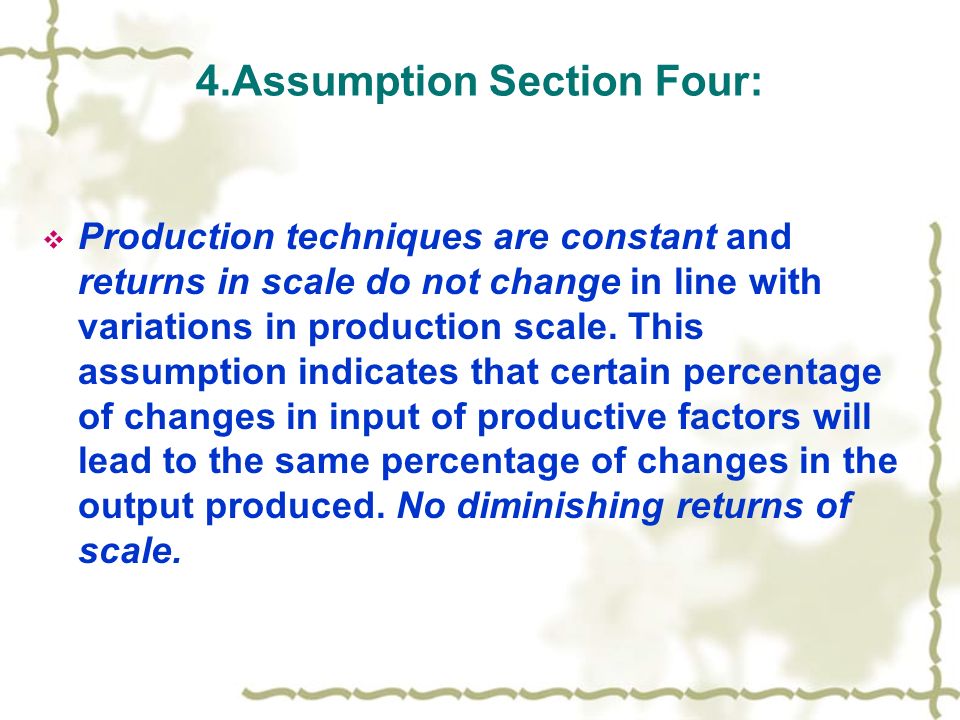 4.Assumption Section Four:

❖ Production techniques are constant and returns in scale do not change in line with variations in production scale. This assumption indicates that certain percentage of changes in input of productive factors will lead to the same percentage of changes in the output produced. No diminishing returns of scale.